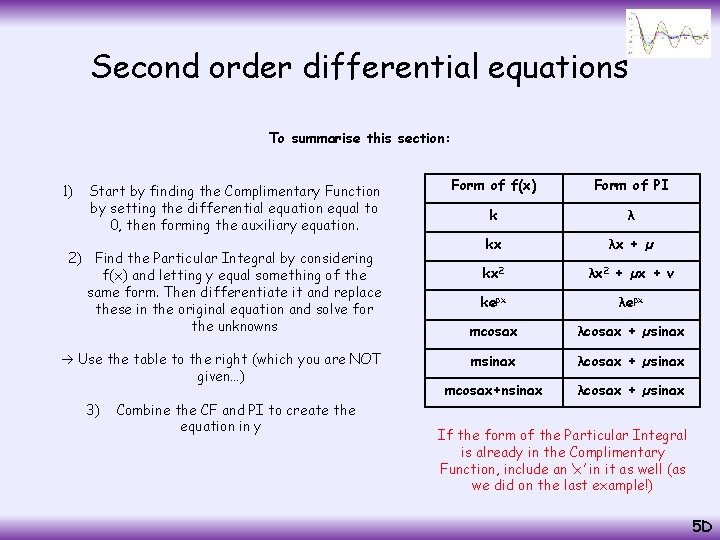 Second order differential equations

To summarise this section:

1) Start by finding the Complimentary Function by setting the differential equation equal to 0, then forming the auxiliary equation.

2) Find the Particular Integral by considering f(x) and letting y equal something of the same form. Then differentiate it and replace these in the original equation and solve for the unknowns

→ Use the table to the right (which you are NOT given…)

3) Combine the CF and PI to create the equation in y

| Form of f(x) | Form of PI |
|---|---|
| k | $\lambda$ |
| kx | $\lambda x + \mu$ |
| $kx^2$ | $\lambda x^2 + \mu x + \nu$ |
| $ke^{px}$ | $\lambda e^{px}$ |
| mcosax | $\lambda$cosax + $\mu$sinax |
| msinax | $\lambda$cosax + $\mu$sinax |
| mcosax+nsinax | $\lambda$cosax + $\mu$sinax |

If the form of the Particular Integral is already in the Complimentary Function, include an 'x' in it as well (as we did on the last example!)

5D